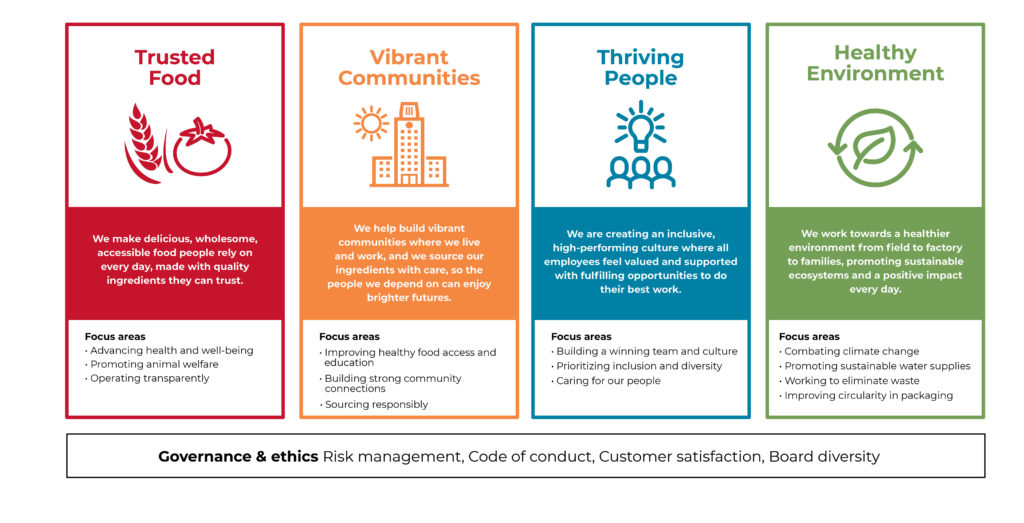 Trusted Food

We make delicious, wholesome, accessible food people rely on every day, made with quality ingredients they can trust.

Focus areas
• Advancing health and well-being
• Promoting animal welfare
• Operating transparently

Vibrant Communities

We help build vibrant communities where we live and work, and we source our ingredients with care, so the people we depend on can enjoy brighter futures.

Focus areas
• Improving healthy food access and education
• Building strong community connections
• Sourcing responsibly

Thriving People

We are creating an inclusive, high-performing culture where all employees feel valued and supported with fulfilling opportunities to do their best work.

Focus areas
• Building a winning team and culture
• Prioritizing inclusion and diversity
• Caring for our people

Healthy Environment

We work towards a healthier environment from field to factory to families, promoting sustainable ecosystems and a positive impact every day.

Focus areas
• Combating climate change
• Promoting sustainable water supplies
• Working to eliminate waste
• Improving circularity in packaging

Governance & ethics Risk management, Code of conduct, Customer satisfaction, Board diversity